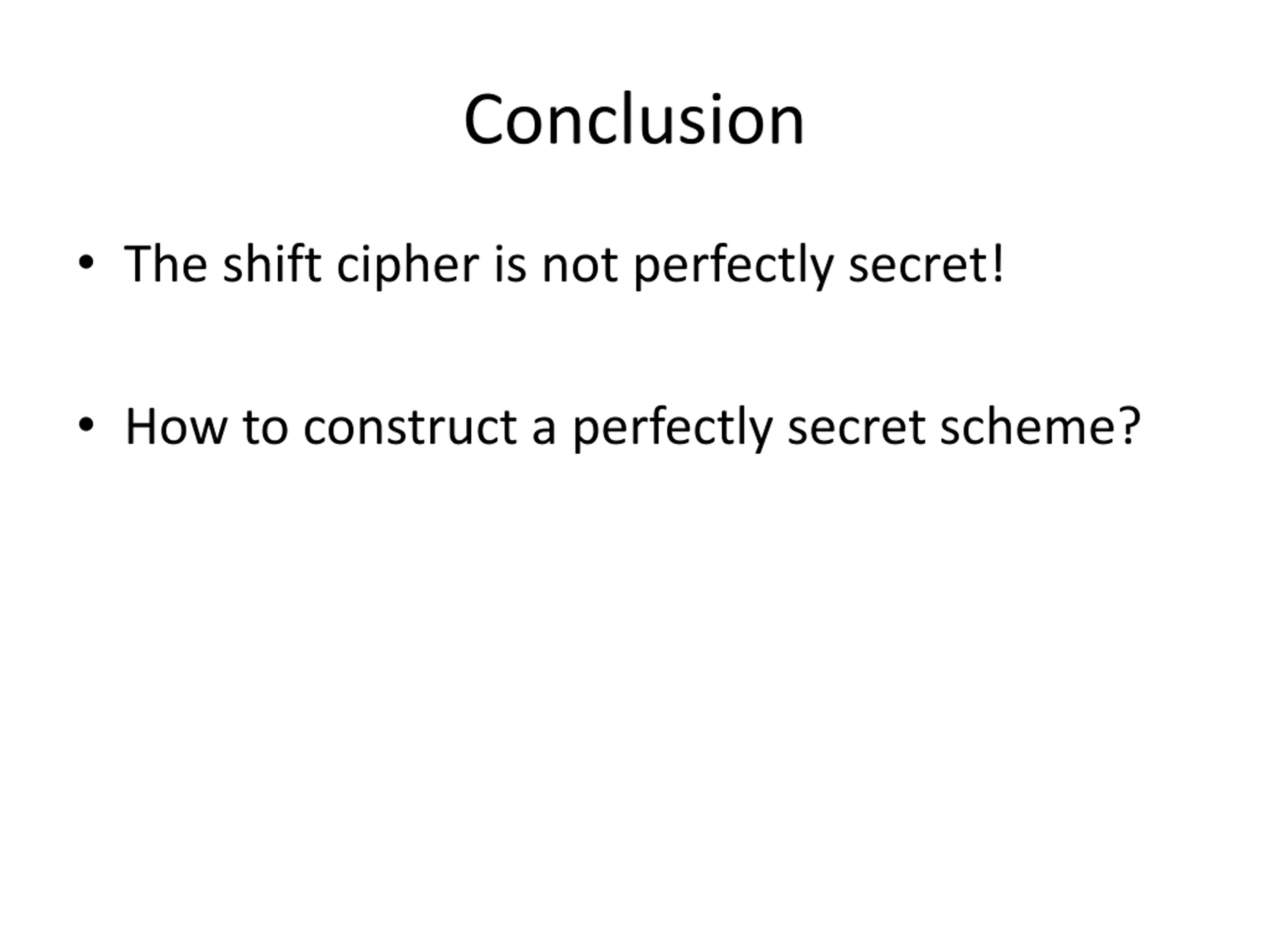 Conclusion

• The shift cipher is not perfectly secret!

• How to construct a perfectly secret scheme?